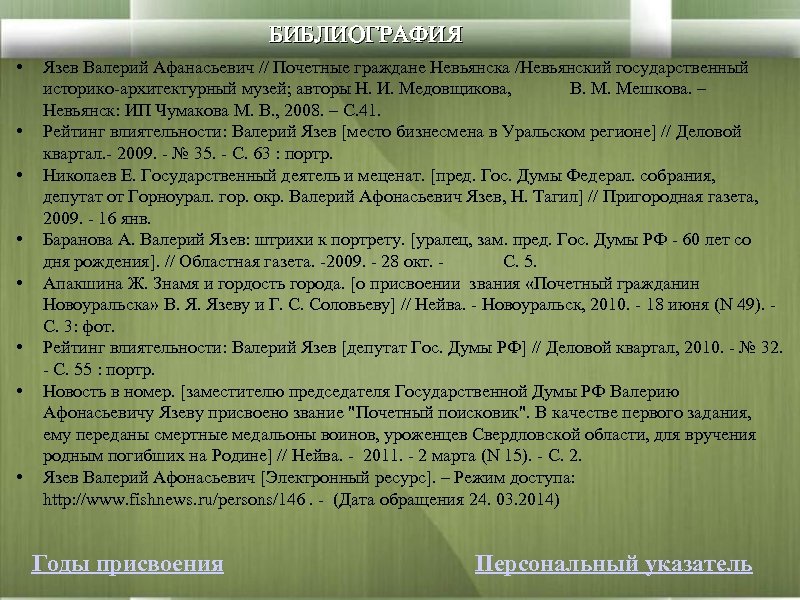 БИБЛИОГРАФИЯ

• Язев Валерий Афанасьевич // Почетные граждане Невьянска /Невьянский государственный историко-архитектурный музей; авторы Н. И. Медовщикова, В. М. Мешкова. – Невьянск: ИП Чумакова М. В., 2008. – С.41.
• Рейтинг влиятельности: Валерий Язев [место бизнесмена в Уральском регионе] // Деловой квартал.- 2009. - № 35. - С. 63 : портр.
• Николаев Е. Государственный деятель и меценат. [пред. Гос. Думы Федерал. собрания, депутат от Горноурал. гор. окр. Валерий Афонасьевич Язев, Н. Тагил] // Пригородная газета, 2009. - 16 янв.
• Баранова А. Валерий Язев: штрихи к портрету. [уралец, зам. пред. Гос. Думы РФ - 60 лет со дня рождения]. // Областная газета. -2009. - 28 окт. - С. 5.
• Апакшина Ж. Знамя и гордость города. [о присвоении звания «Почетный гражданин Новоуральска» В. Я. Язеву и Г. С. Соловьеву] // Нейва. - Новоуральск, 2010. - 18 июня (N 49). - С. 3: фот.
• Рейтинг влиятельности: Валерий Язев [депутат Гос. Думы РФ] // Деловой квартал, 2010. - № 32. - С. 55 : портр.
• Новость в номер. [заместителю председателя Государственной Думы РФ Валерию Афонасьевичу Язеву присвоено звание "Почетный поисковик". В качестве первого задания, ему переданы смертные медальоны воинов, уроженцев Свердловской области, для вручения родным погибших на Родине] // Нейва. - 2011. - 2 марта (N 15). - С. 2.
• Язев Валерий Афонасьевич [Электронный ресурс]. – Режим доступа: http://www.fishnews.ru/persons/146 . - (Дата обращения 24. 03.2014)

Годы присвоения

Персональный указатель